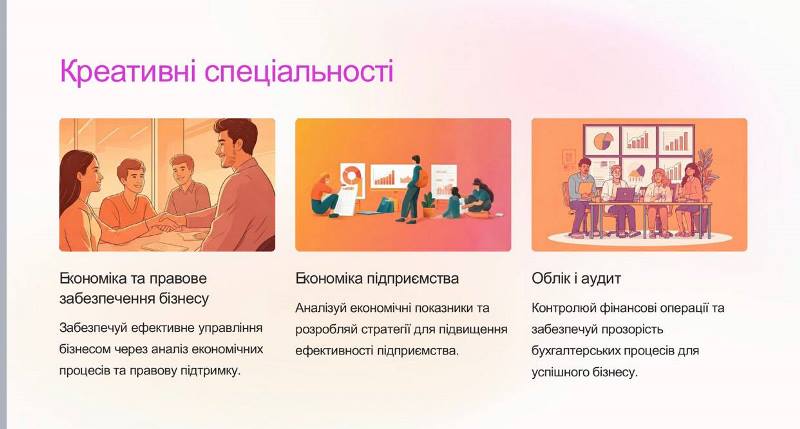 Креативні спеціальності

Економіка та правове забезпечення бізнесу

Забезпечуй ефективне управління бізнесом через аналіз економічних процесів та правову підтримку.

Економіка підприємства

Аналізуй економічні показники та розробляй стратегії для підвищення ефективності підприємства.

Облік і аудит

Контролюй фінансові операції та забезпечуй прозорість бухгалтерських процесів для успішного бізнесу.